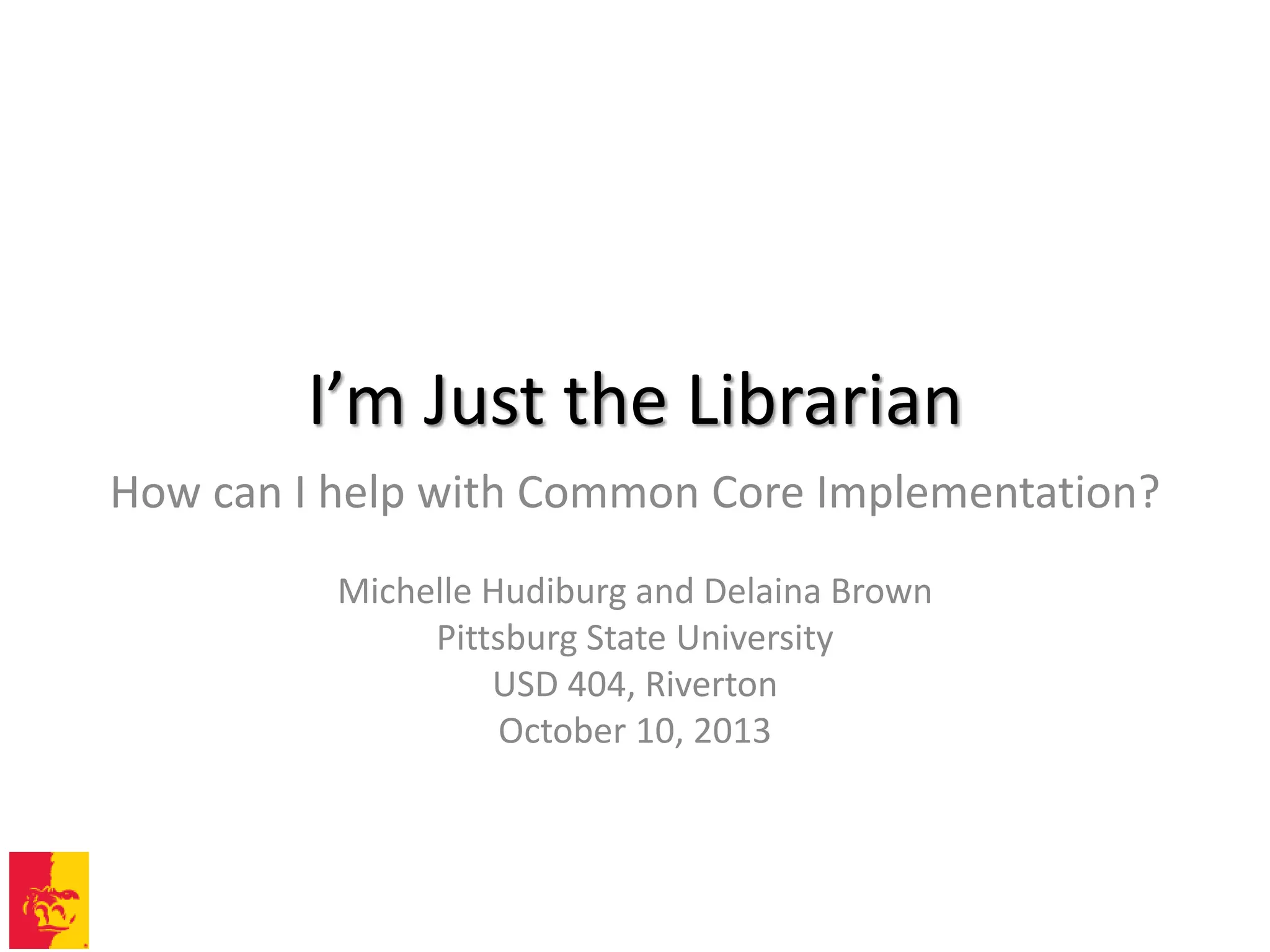 I’m Just the Librarian

How can I help with Common Core Implementation?

Michelle Hudiburg and Delaina Brown
Pittsburg State University
USD 404, Riverton
October 10, 2013